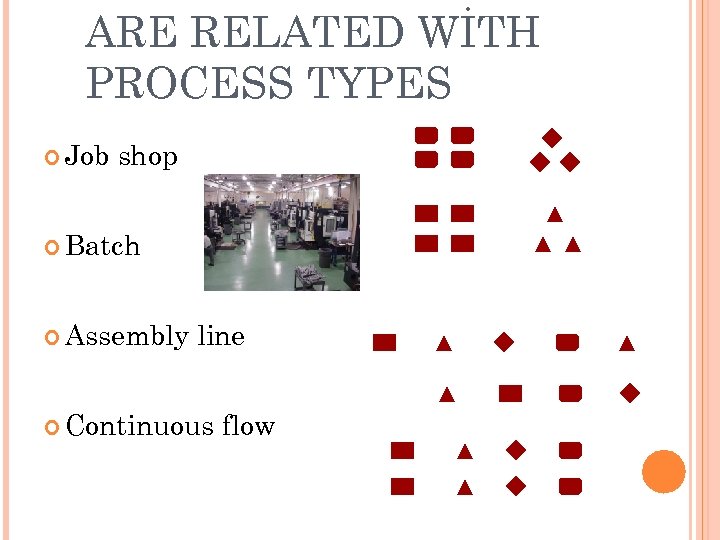 ARE RELATED WİTH PROCESS TYPES

Job shop

Batch

Assembly line

Continuous flow